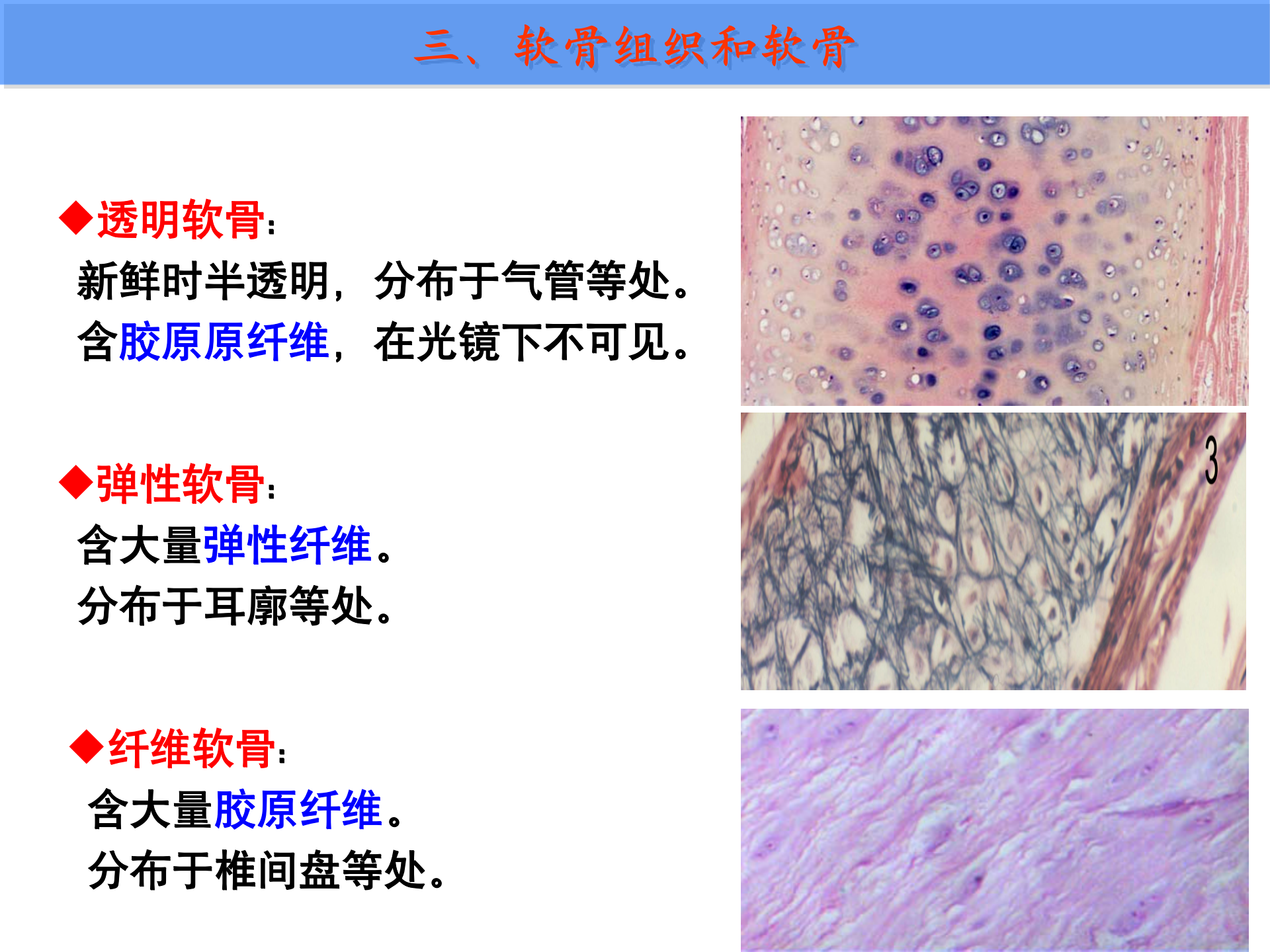 三、软骨组织和软骨

◆透明软骨：
新鲜时半透明，分布于气管等处。
含胶原原纤维，在光镜下不可见。

◆弹性软骨：
含大量弹性纤维。
分布于耳廓等处。

◆纤维软骨：
含大量胶原纤维。
分布于椎间盘等处。

3